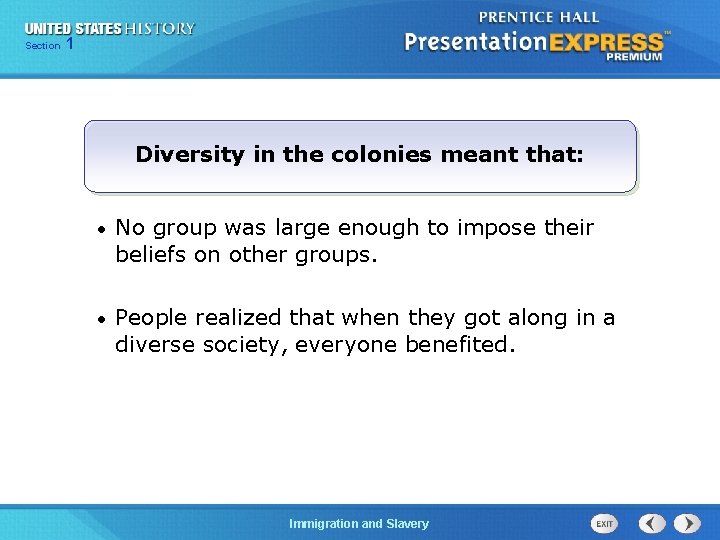 UNITED STATES HISTORY
Section 1

PRENTICE HALL
PresentationEXPRESS™
PREMIUM

Diversity in the colonies meant that:

• No group was large enough to impose their beliefs on other groups.

• People realized that when they got along in a diverse society, everyone benefited.

Immigration and Slavery

EXIT